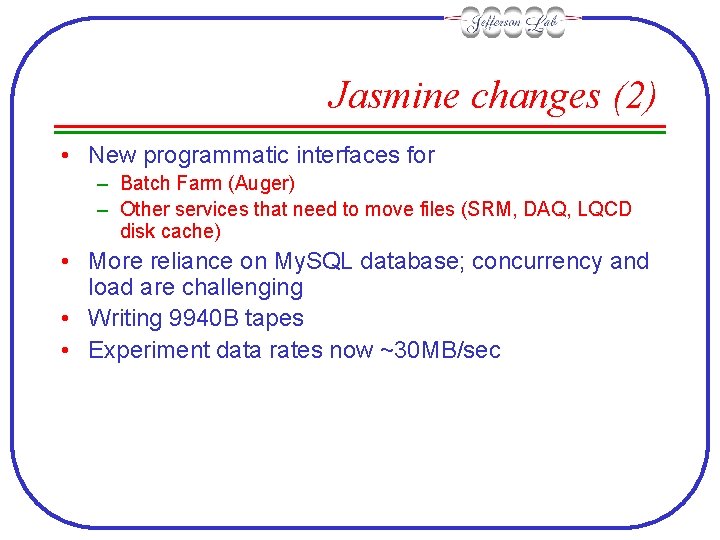 Jefferson Lab

Jasmine changes (2)

• New programmatic interfaces for
– Batch Farm (Auger)
– Other services that need to move files (SRM, DAQ, LQCD disk cache)
• More reliance on MySQL database; concurrency and load are challenging
• Writing 9940B tapes
• Experiment data rates now ~30MB/sec